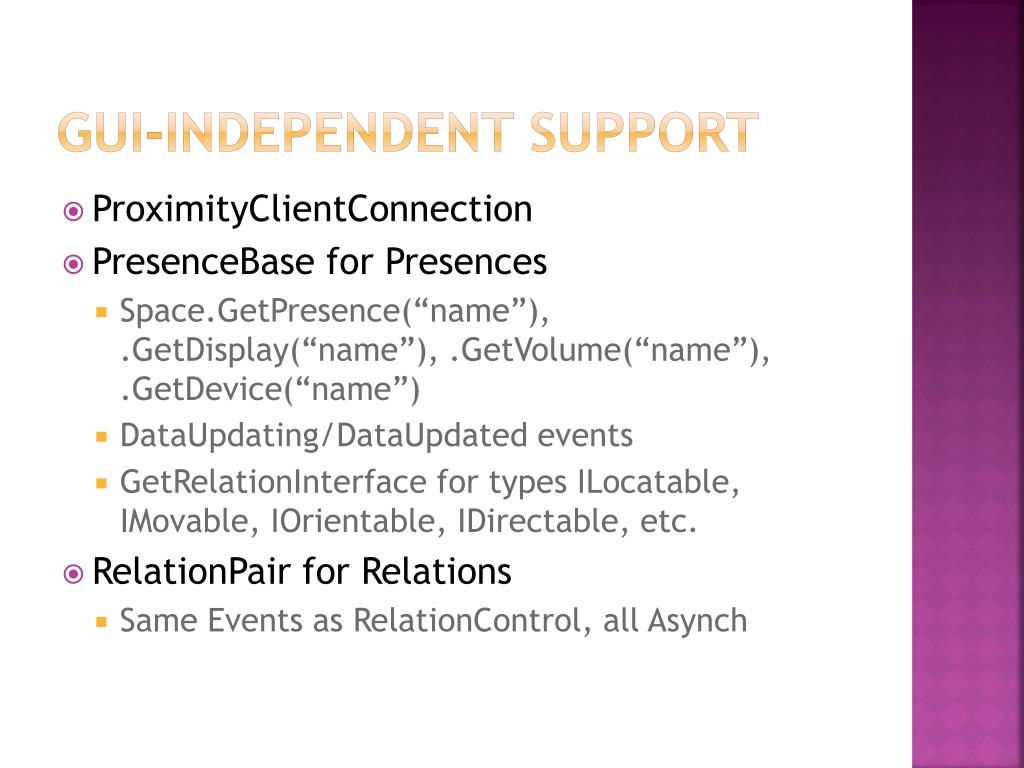 GUI-INDEPENDENT SUPPORT

ProximityClientConnection

PresenceBase for Presences

Space.GetPresence(“name”), .GetDisplay(“name”), .GetVolume(“name”), .GetDevice(“name”)

DataUpdating/DataUpdated events

GetRelationInterface for types ILocatable, IMovable, IOrientable, IDirectable, etc.

RelationPair for Relations

Same Events as RelationControl, all Asynch